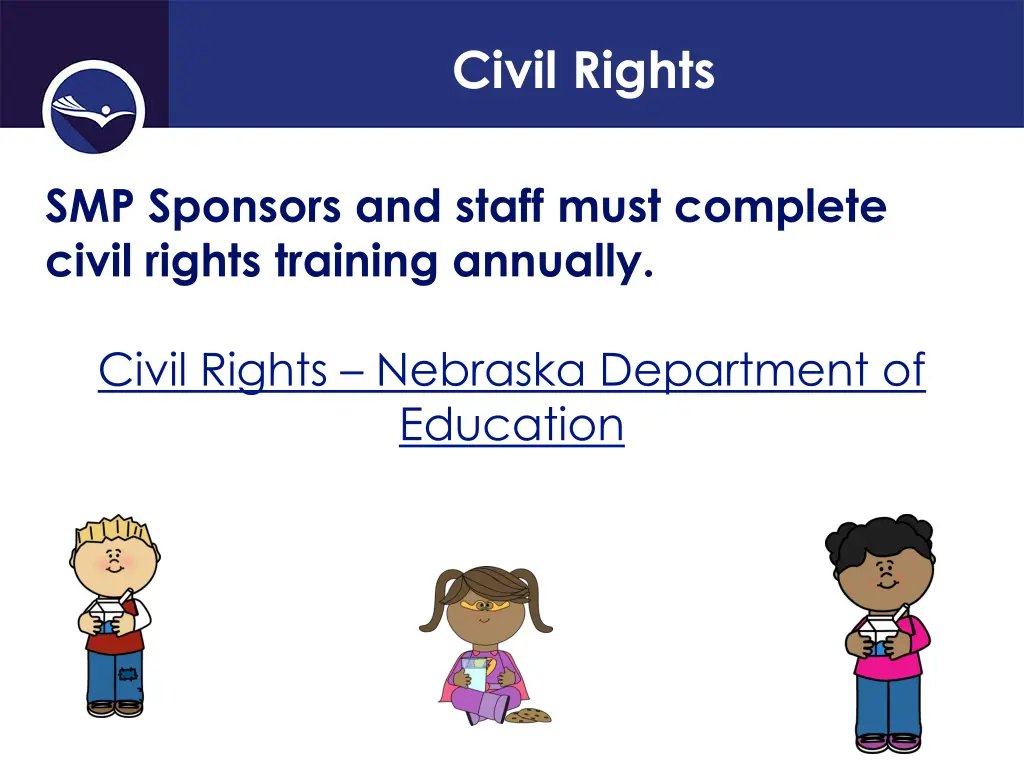 Civil Rights

SMP Sponsors and staff must complete civil rights training annually.

Civil Rights – Nebraska Department of Education